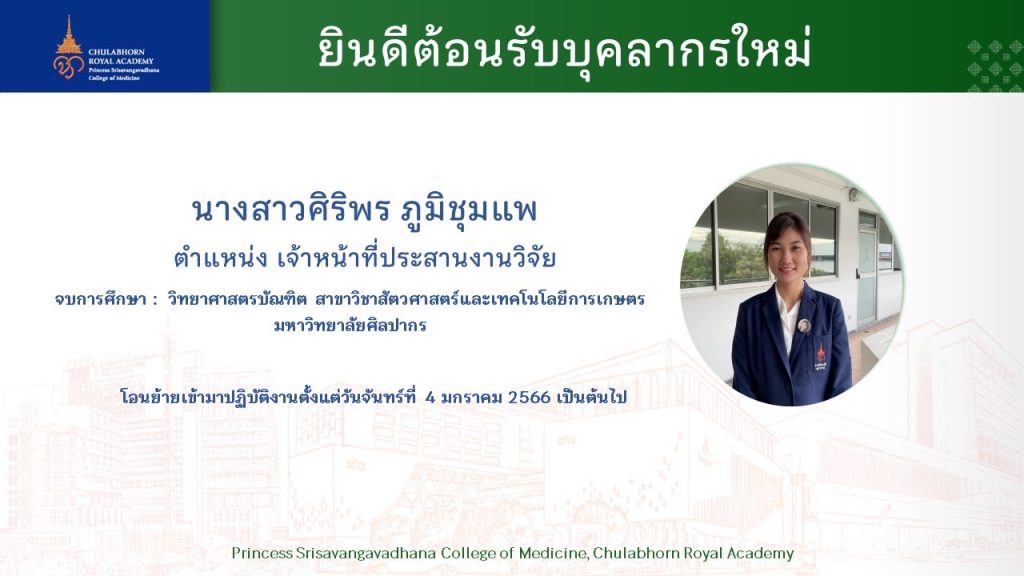 CHULABHORN ROYAL ACADEMY
Princess Srisavangavadhana College of Medicine

ยินดีต้อนรับบุคลากรใหม่

นางสาวศิริพร ภูมิชุมแพ

ตำแหน่ง เจ้าหน้าที่ประสานงานวิจัย

จบการศึกษา : วิทยาศาสตรบัณฑิต สาขาวิชาสัตวศาสตร์และเทคโนโลยีการเกษตร มหาวิทยาลัยศิลปากร

โอนย้ายเข้ามาปฏิบัติงานตั้งแต่วันจันทร์ที่ 4 มกราคม 2566 เป็นต้นไป

Princess Srisavangavadhana College of Medicine, Chulabhorn Royal Academy